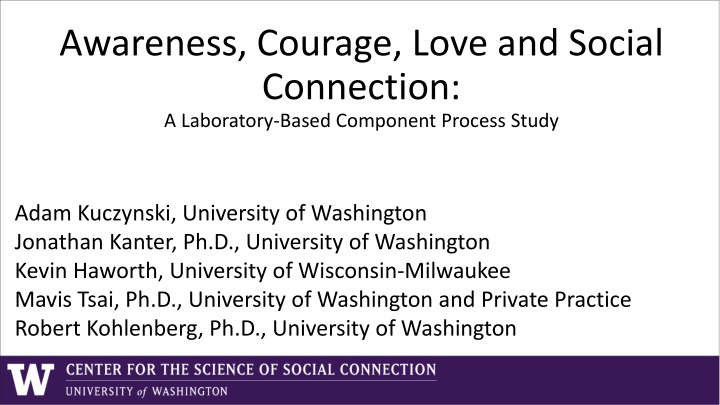 Awareness, Courage, Love and Social Connection:

A Laboratory-Based Component Process Study

Adam Kuczynski, University of Washington
Jonathan Kanter, Ph.D., University of Washington
Kevin Haworth, University of Wisconsin-Milwaukee
Mavis Tsai, Ph.D., University of Washington and Private Practice
Robert Kohlenberg, Ph.D., University of Washington

W CENTER FOR THE SCIENCE OF SOCIAL CONNECTION
UNIVERSITY of WASHINGTON